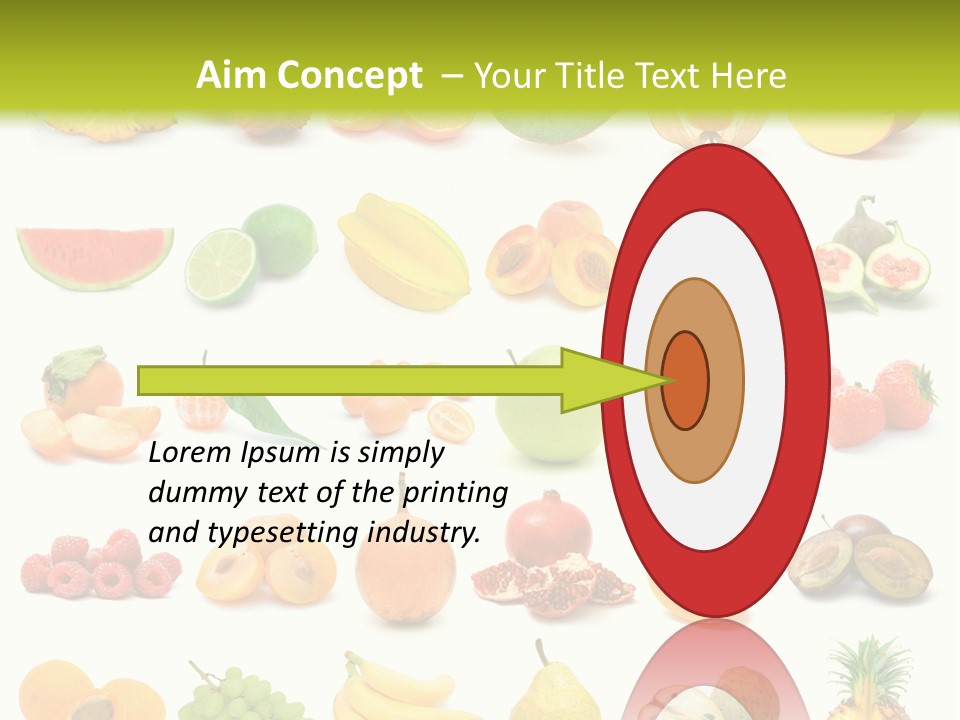 Aim Concept – Your Title Text Here

Lorem Ipsum is simply dummy text of the printing and typesetting industry.